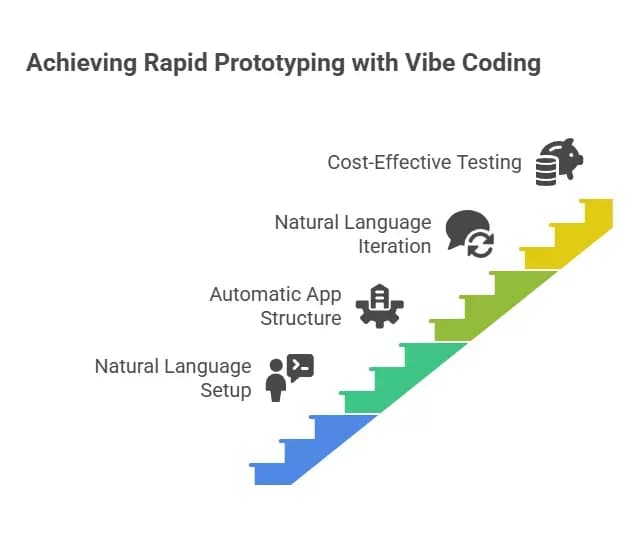 Achieving Rapid Prototyping with Vibe Coding

Cost-Effective Testing

Natural Language Iteration

Automatic App Structure

Natural Language Setup